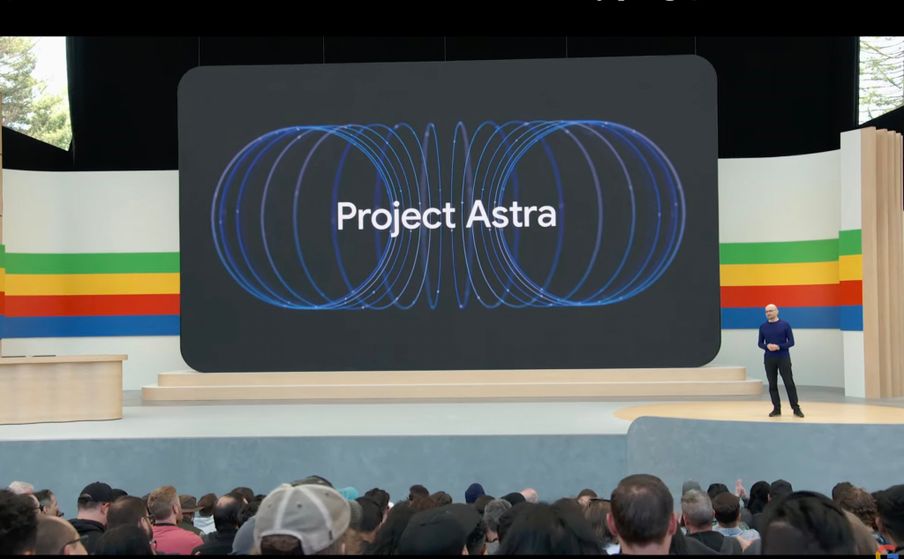 Project Astra